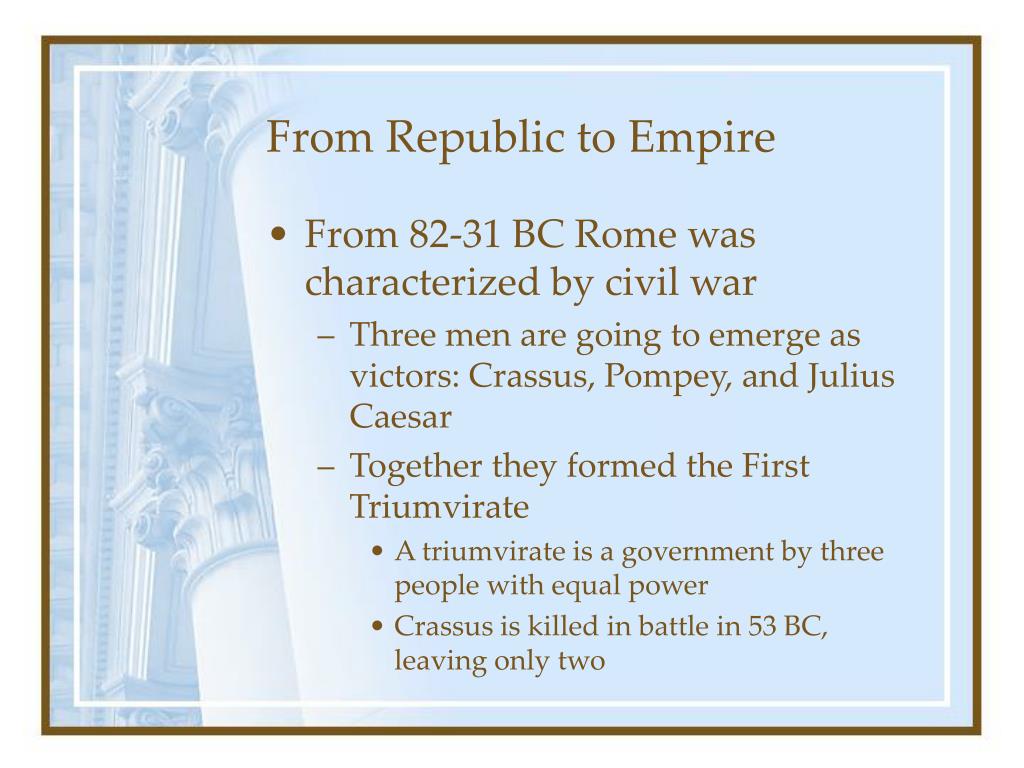 From Republic to Empire

• From 82-31 BC Rome was characterized by civil war

– Three men are going to emerge as victors: Crassus, Pompey, and Julius Caesar

– Together they formed the First Triumvirate

• A triumvirate is a government by three people with equal power

• Crassus is killed in battle in 53 BC, leaving only two